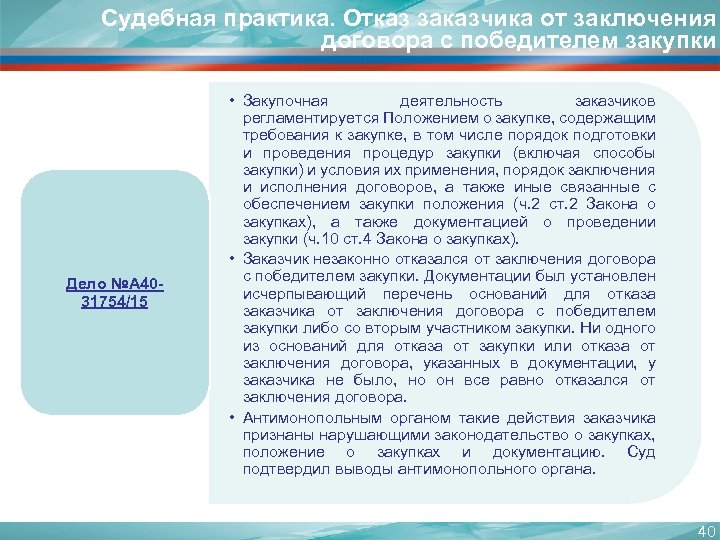 Судебная практика. Отказ заказчика от заключения договора с победителем закупки

Дело №А40-31754/15

• Закупочная деятельность заказчиков регламентируется Положением о закупке, содержащим требования к закупке, в том числе порядок подготовки и проведения процедур закупки (включая способы закупки) и условия их применения, порядок заключения и исполнения договоров, а также иные связанные с обеспечением закупки положения (ч.2 ст.2 Закона о закупках), а также документацией о проведении закупки (ч.10 ст.4 Закона о закупках).

• Заказчик незаконно отказался от заключения договора с победителем закупки. Документации был установлен исчерпывающий перечень оснований для отказа заказчика от заключения договора с победителем закупки либо со вторым участником закупки. Ни одного из оснований для отказа от закупки или отказа от заключения договора, указанных в документации, у заказчика не было, но он все равно отказался от заключения договора.

• Антимонопольным органом такие действия заказчика признаны нарушающими законодательство о закупках, положение о закупках и документацию. Суд подтвердил выводы антимонопольного органа.

40